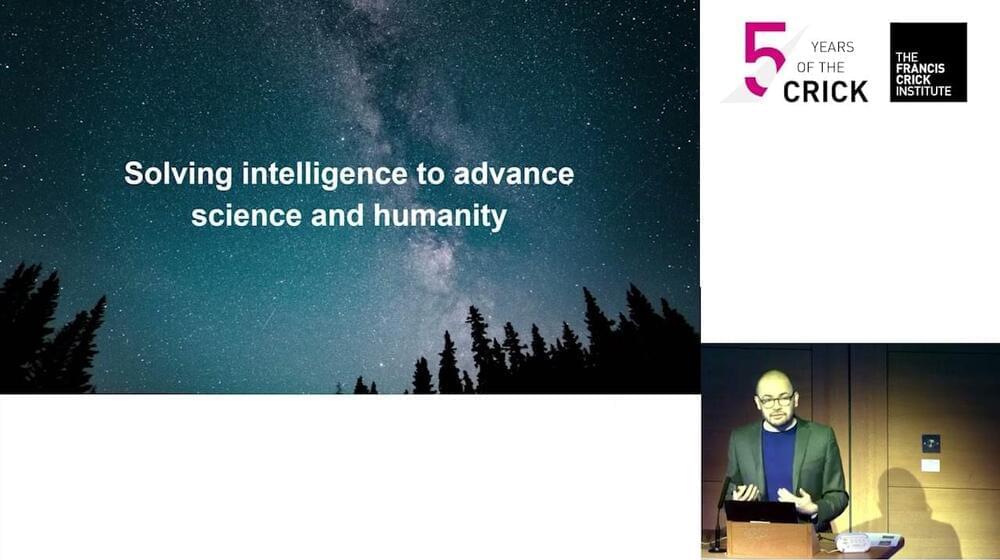 Solving intelligence to advance science and humanity

5 YEARS OF THE CRICK

THE FRANCIS CRICK INSTITUTE